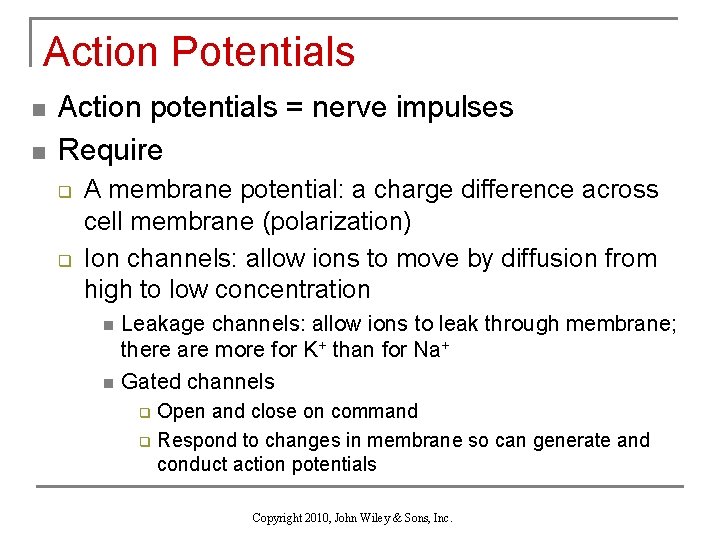 Action Potentials

- Action potentials = nerve impulses
- Require
  - A membrane potential: a charge difference across cell membrane (polarization)
  - Ion channels: allow ions to move by diffusion from high to low concentration
    - Leakage channels: allow ions to leak through membrane; there are more for $K^+$ than for $Na^+$
    - Gated channels
      - Open and close on command
      - Respond to changes in membrane so can generate and conduct action potentials

Copyright 2010, John Wiley & Sons, Inc.